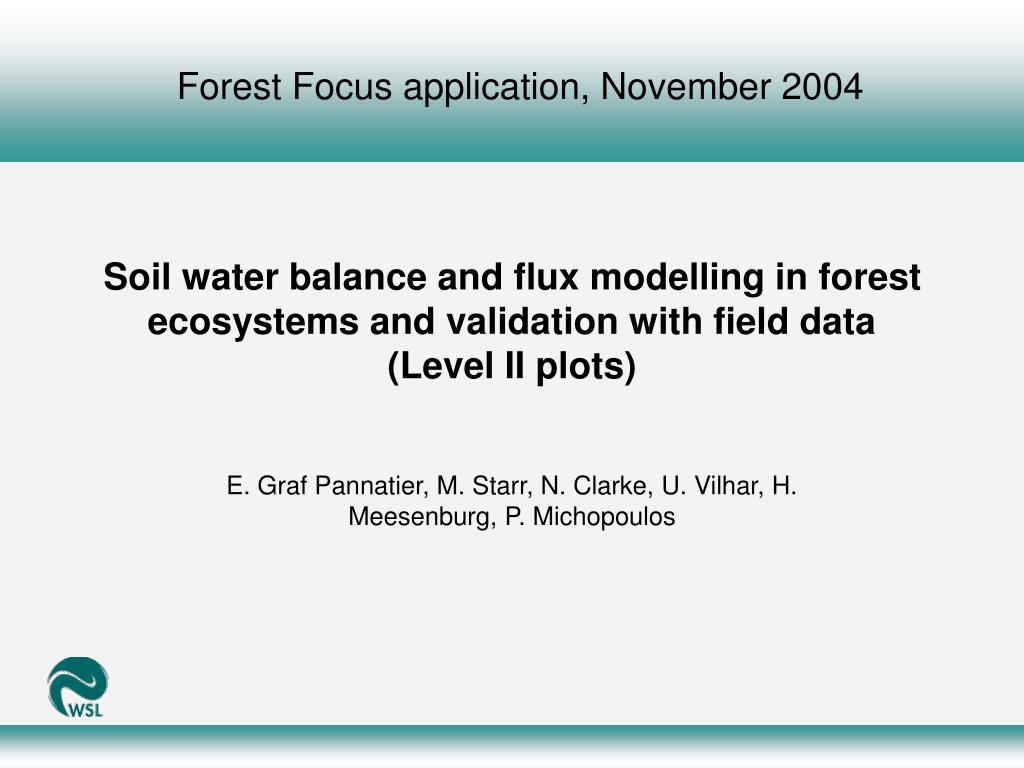 Forest Focus application, November 2004

Soil water balance and flux modelling in forest ecosystems and validation with field data (Level II plots)

E. Graf Pannatier, M. Starr, N. Clarke, U. Vilhar, H. Meesenburg, P. Michopoulos

WSL